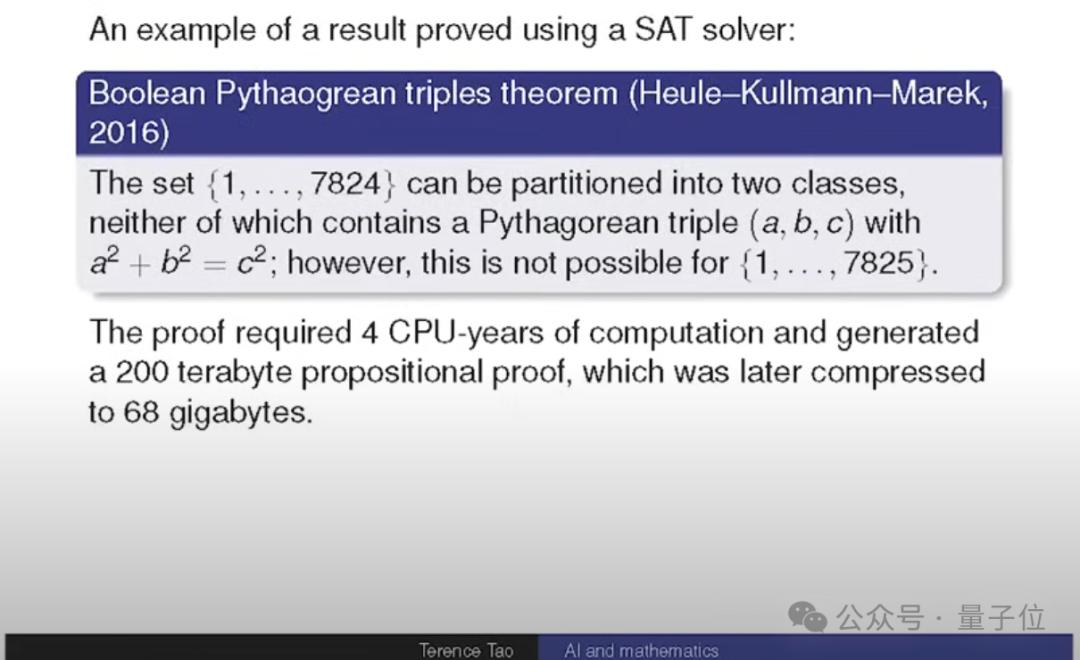 An example of a result proved using a SAT solver:

Boolean Pythaogrean triples theorem (Heule–Kullmann–Marek, 2016)

The set $\{1, \ldots, 7824\}$ can be partitioned into two classes, neither of which contains a Pythagorean triple $(a, b, c)$ with $a^2 + b^2 = c^2$; however, this is not possible for $\{1, \ldots, 7825\}$.

The proof required 4 CPU-years of computation and generated a 200 terabyte propositional proof, which was later compressed to 68 gigabytes.

公众号 · 量子位

Terence Tao AI and mathematics